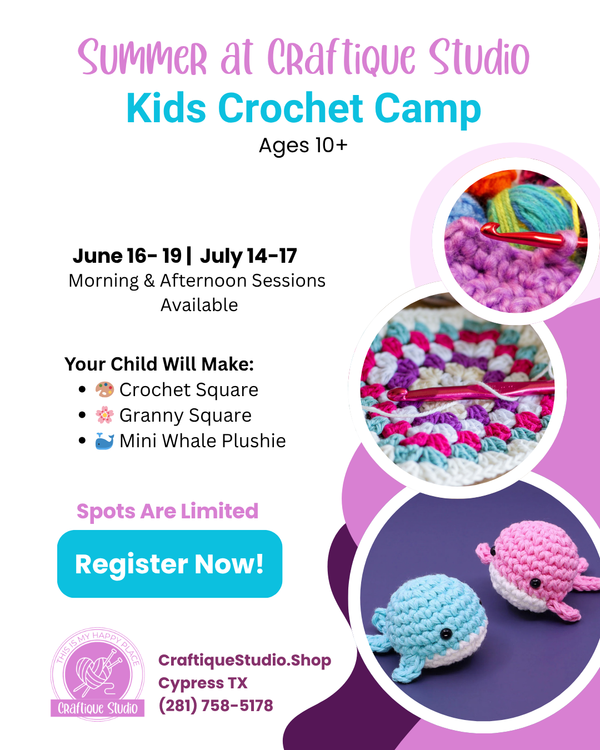 Summer at Craftique Studio
Kids Crochet Camp
Ages 10+

June 16- 19 | July 14-17
Morning & Afternoon Sessions Available

Your Child Will Make:
- 🎨 Crochet Square
- 🌸 Granny Square
- 🐳 Mini Whale Plushie

Spots Are Limited

Register Now!

THIS IS MY HAPPY PLACE
Craftique Studio

CraftiqueStudio.Shop
Cypress TX
(281) 758-5178